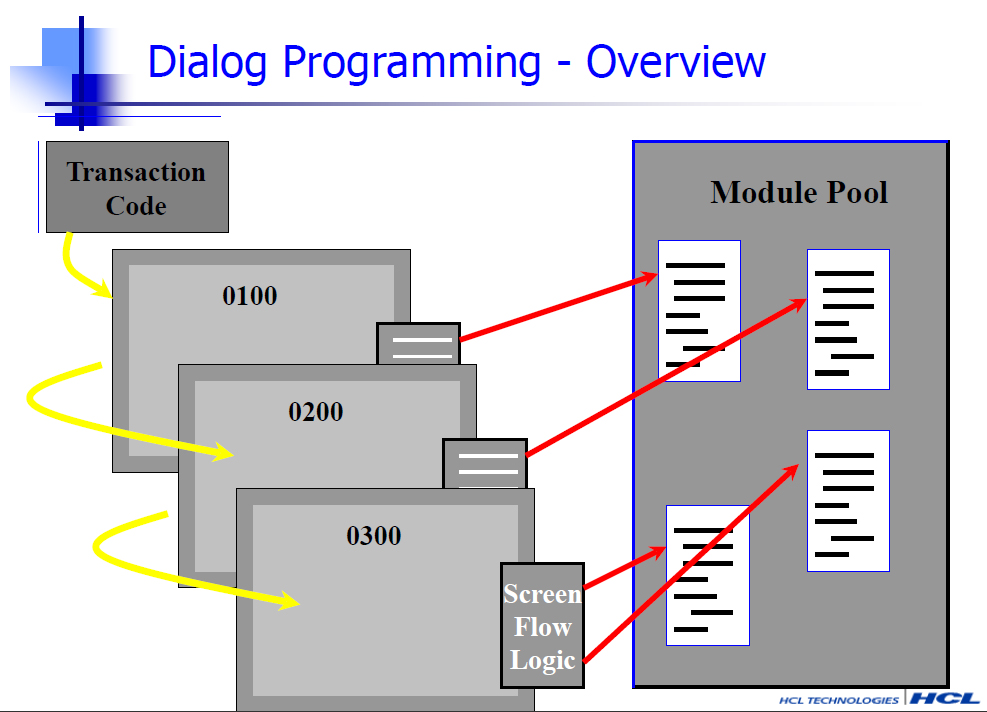 Dialog Programming - Overview

Transaction Code

0100

0200

0300

Screen Flow Logic

Module Pool

HCL TECHNOLOGIES HCL